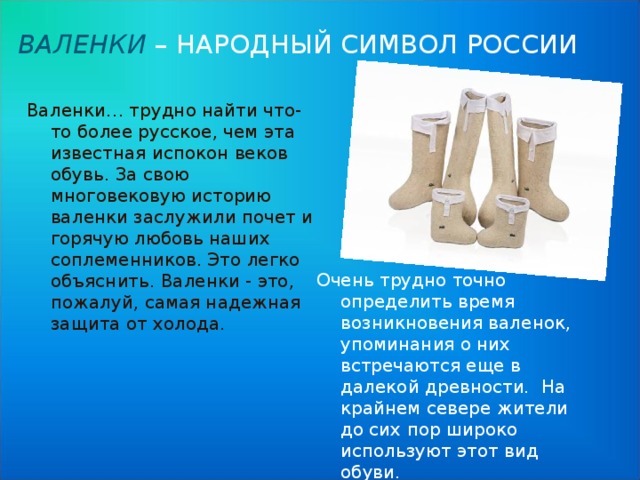 ВАЛЕНКИ – НАРОДНЫЙ СИМВОЛ РОССИИ

Валенки… трудно найти что-то более русское, чем эта известная испокон веков обувь. За свою многовековую историю валенки заслужили почет и горячую любовь наших соплеменников. Это легко объяснить. Валенки - это, пожалуй, самая надежная защита от холода.

Очень трудно точно определить время возникновения валенок, упоминания о них встречаются еще в далекой древности. На крайнем севере жители до сих пор широко используют этот вид обуви.